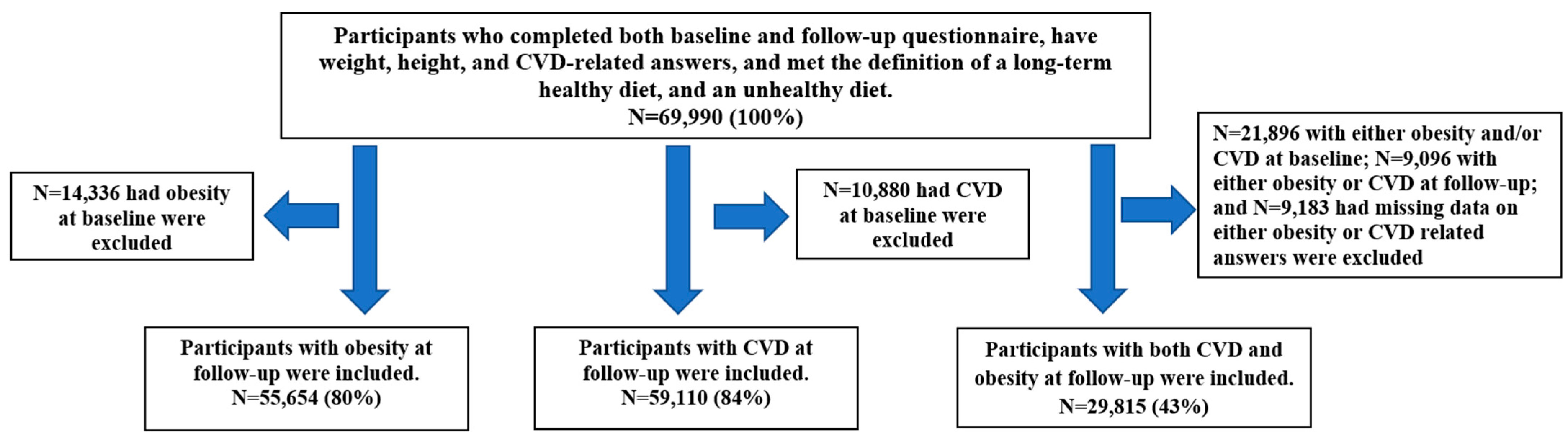 Participants who completed both baseline and follow-up questionnaire, have weight, height, and CVD-related answers, and met the definition of a long-term healthy diet, and an unhealthy diet.
N=69,990 (100%)

N=14,336 had obesity at baseline were excluded

N=10,880 had CVD at baseline were excluded

N=21,896 with either obesity and/or CVD at baseline; N=9,096 with either obesity or CVD at follow-up; and N=9,183 had missing data on either obesity or CVD related answers were excluded

Participants with obesity at follow-up were included.
N=55,654 (80%)

Participants with CVD at follow-up were included.
N=59,110 (84%)

Participants with both CVD and obesity at follow-up were included.
N=29,815 (43%)